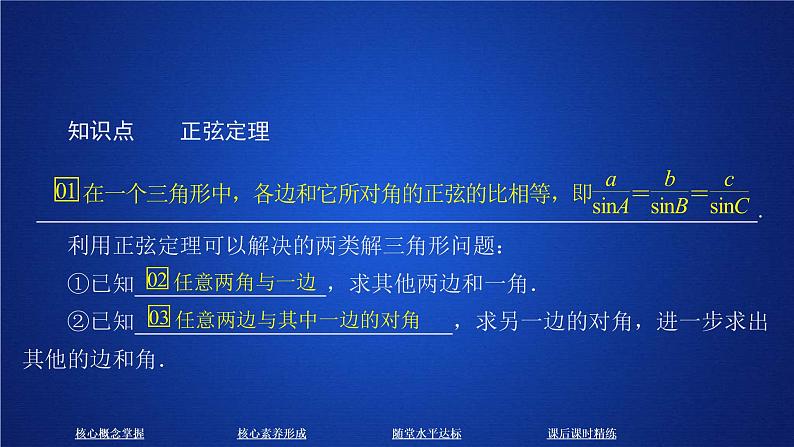 知识点　　正弦定理

01 在一个三角形中，各边和它所对角的正弦的比相等，即$\frac{a}{\sin A}=\frac{b}{\sin B}=\frac{c}{\sin C}$.

利用正弦定理可以解决的两类解三角形问题：

①已知 02 任意两角与一边，求其他两边和一角.

②已知 03 任意两边与其中一边的对角，求另一边的对角，进一步求出其他的边和角.

核心概念掌握　　核心素养形成　　随堂水平达标　　课后课时精练